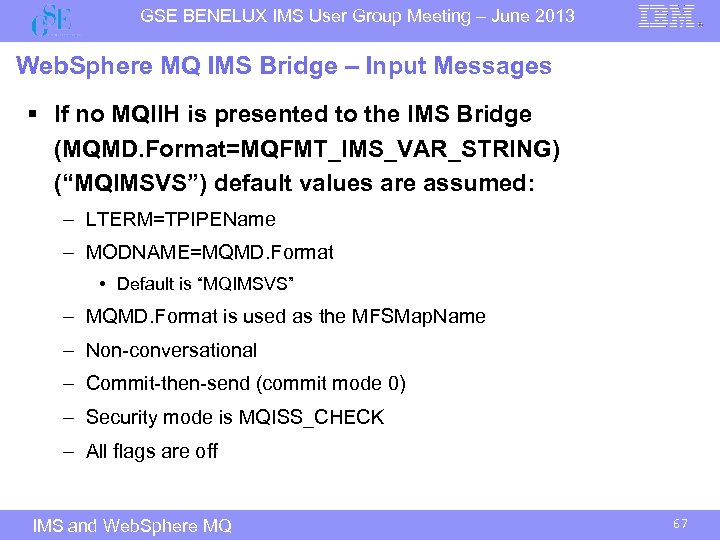 GSE

GSE BENELUX IMS User Group Meeting – June 2013

IBM

WebSphere MQ IMS Bridge – Input Messages

▪ If no MQIIH is presented to the IMS Bridge (MQMD.Format=MQFMT_IMS_VAR_STRING) (“MQIMSVS”) default values are assumed:

– LTERM=TPIPEName

– MODNAME=MQMD.Format

• Default is “MQIMSVS”

– MQMD.Format is used as the MFSMapName

– Non-conversational

– Commit-then-send (commit mode 0)

– Security mode is MQISS_CHECK

– All flags are off

IMS and WebSphere MQ

67